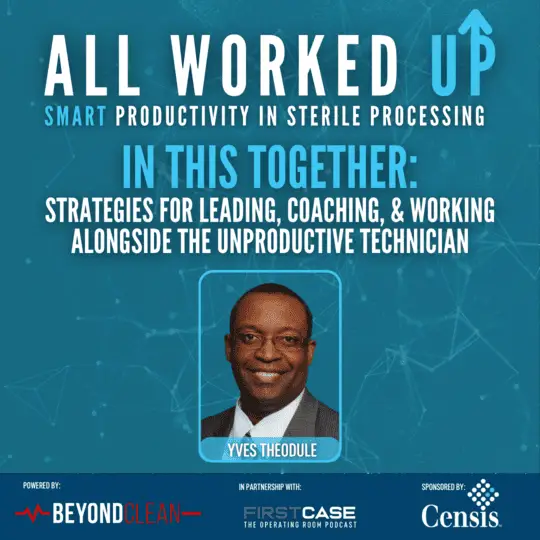 ALL WORKED UP
SMART PRODUCTIVITY IN STERILE PROCESSING

IN THIS TOGETHER:
STRATEGIES FOR LEADING, COACHING, & WORKING ALONGSIDE THE UNPRODUCTIVE TECHNICIAN

YVES THEODULE

POWERED BY:
BEYONDCLEAN

IN PARTNERSHIP WITH:
FIRSTCASE
THE OPERATING ROOM PODCAST

SPONSORED BY:
Censis